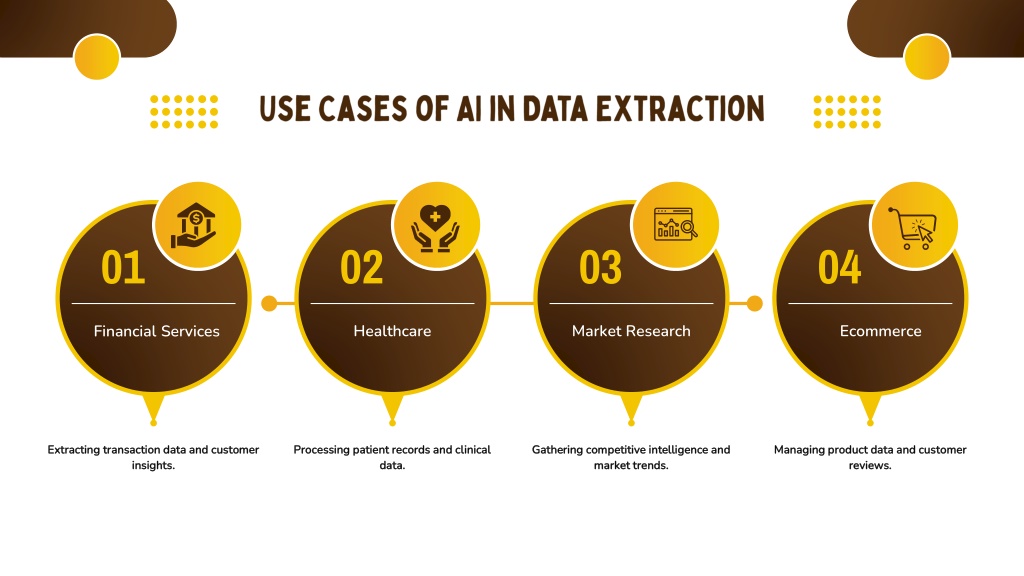 USE CASES OF AI IN DATA EXTRACTION

01

Financial Services

Extracting transaction data and customer insights.

02

Healthcare

Processing patient records and clinical data.

03

Market Research

Gathering competitive intelligence and market trends.

04

Ecommerce

Managing product data and customer reviews.